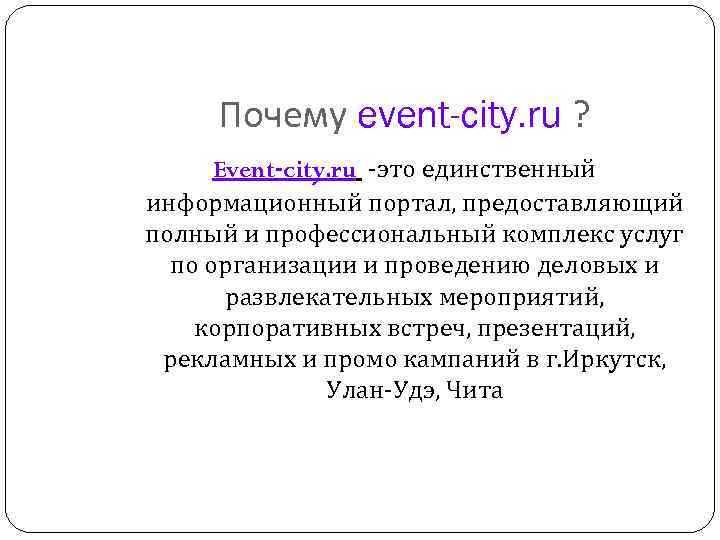 Почему event-city.ru ?

Event-city.ru -это единственный информационный портал, предоставляющий полный и профессиональный комплекс услуг по организации и проведению деловых и развлекательных мероприятий, корпоративных встреч, презентаций, рекламных и промо кампаний в г.Иркутск, Улан-Удэ, Чита